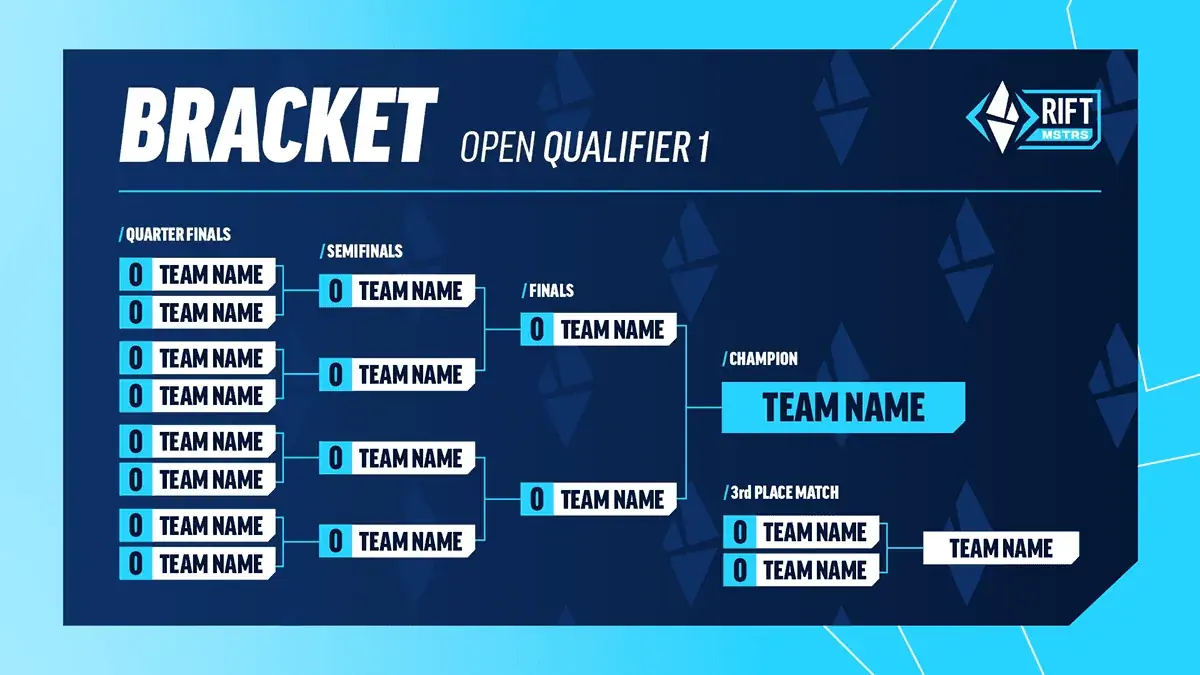 BRACKET OPEN QUALIFIER 1

RIFT MSTRS

/ QUARTER FINALS

0 TEAM NAME
0 TEAM NAME
0 TEAM NAME
0 TEAM NAME
0 TEAM NAME
0 TEAM NAME
0 TEAM NAME
0 TEAM NAME

/ SEMIFINALS

0 TEAM NAME
0 TEAM NAME
0 TEAM NAME
0 TEAM NAME

/ FINALS

0 TEAM NAME
0 TEAM NAME

/ CHAMPION

TEAM NAME

/ 3rd PLACE MATCH

0 TEAM NAME
0 TEAM NAME

TEAM NAME